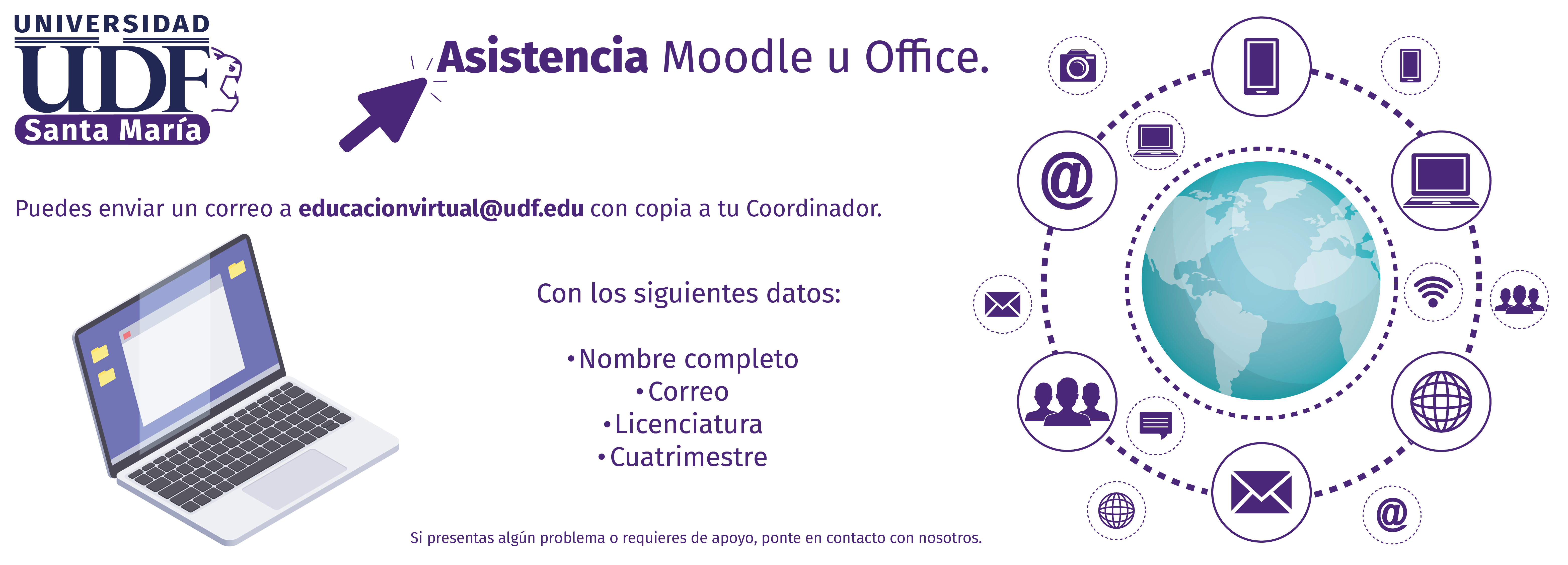 UNIVERSIDAD
UDF
Santa María

Asistencia Moodle u Office.

Puedes enviar un correo a educacionvirtual@udf.edu con copia a tu Coordinador.

Con los siguientes datos:

•Nombre completo
•Correo
•Licenciatura
•Cuatrimestre

Si presentas algún problema o requieres de apoyo, ponte en contacto con nosotros.

@

@